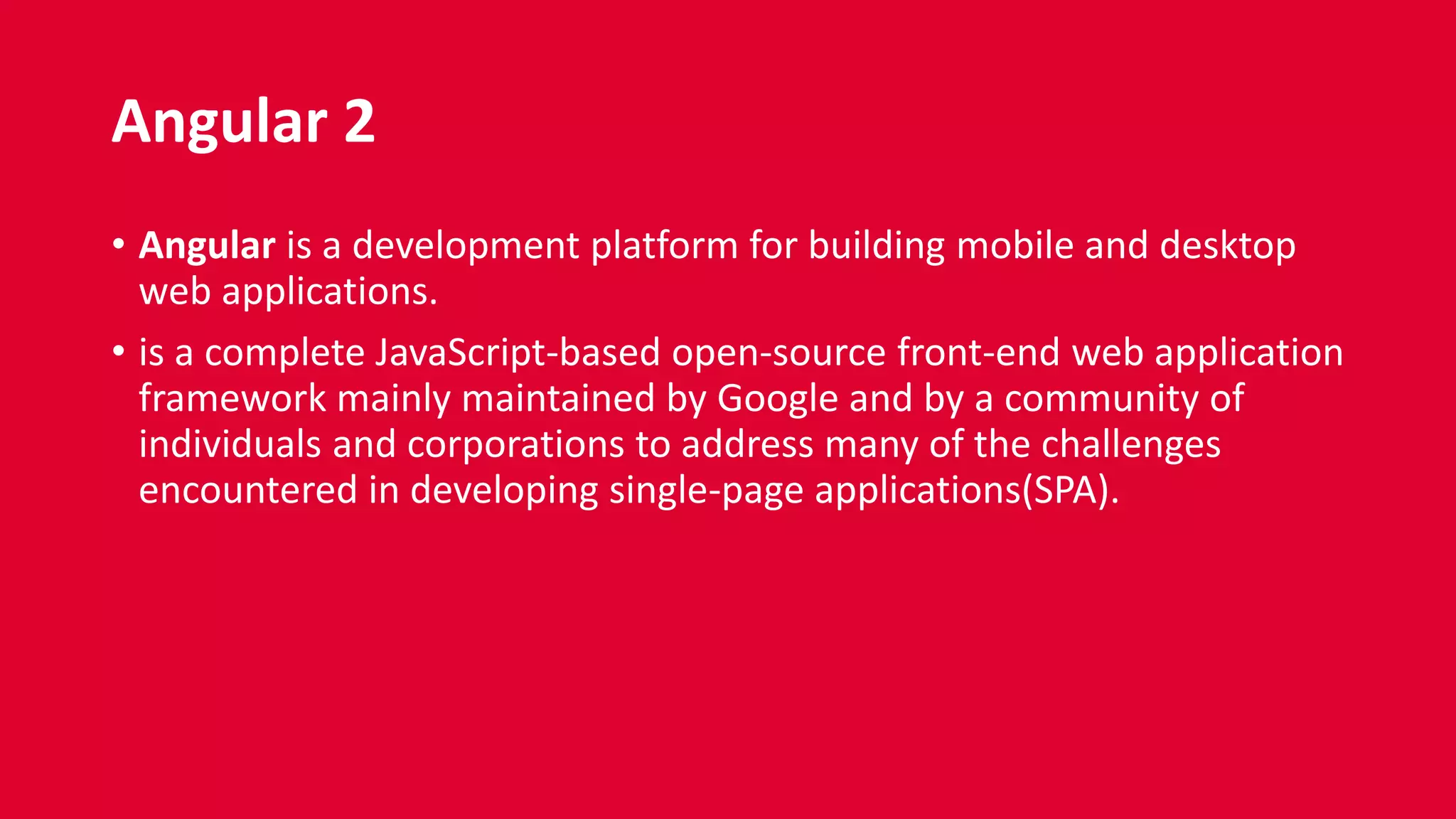 Angular 2

• Angular is a development platform for building mobile and desktop web applications.

• is a complete JavaScript-based open-source front-end web application framework mainly maintained by Google and by a community of individuals and corporations to address many of the challenges encountered in developing single-page applications(SPA).